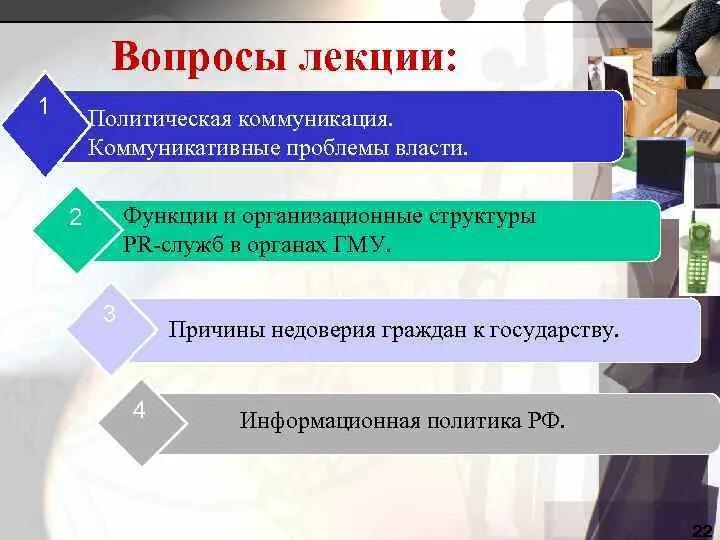 Вопросы лекции:

1
Политическая коммуникация.
Коммуникативные проблемы власти.

2
Функции и организационные структуры PR-служб в органах ГМУ.

3
Причины недоверия граждан к государству.

4
Информационная политика РФ.

22